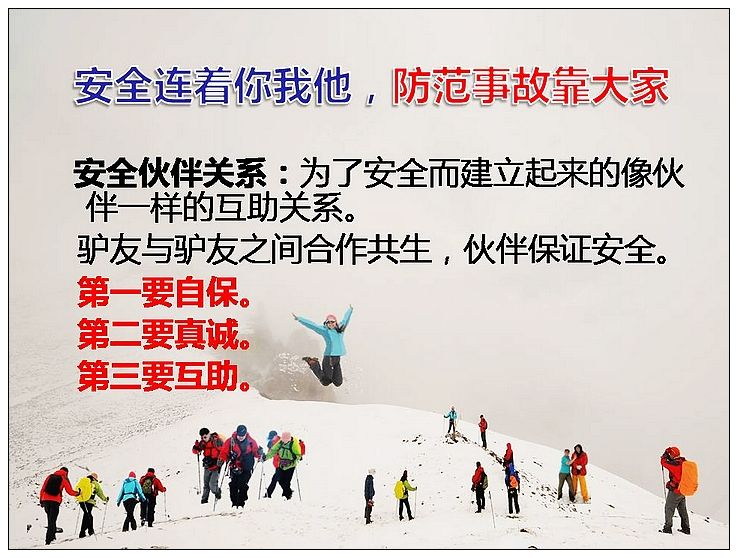 安全连着你我他，防范事故靠大家

安全伙伴关系：为了安全而建立起来的像伙伴一样的互助关系。

驴友与驴友之间合作共生，伙伴保证安全。

第一要自保。

第二要真诚。

第三要互助。